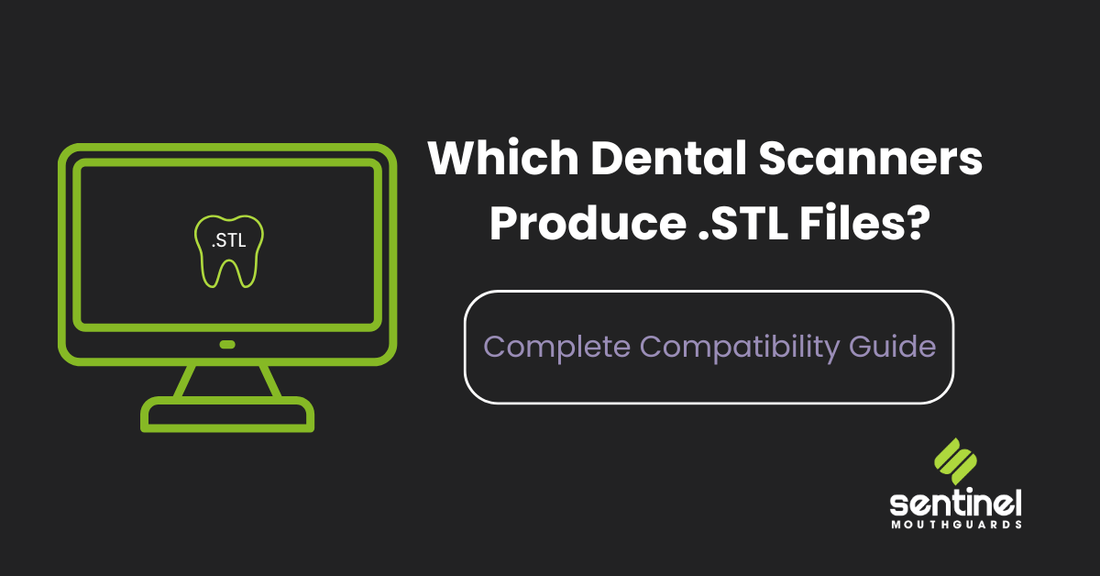 .STL

Which Dental Scanners Produce .STL Files?

Complete Compatibility Guide

sentinel
MOUTHGUARDS